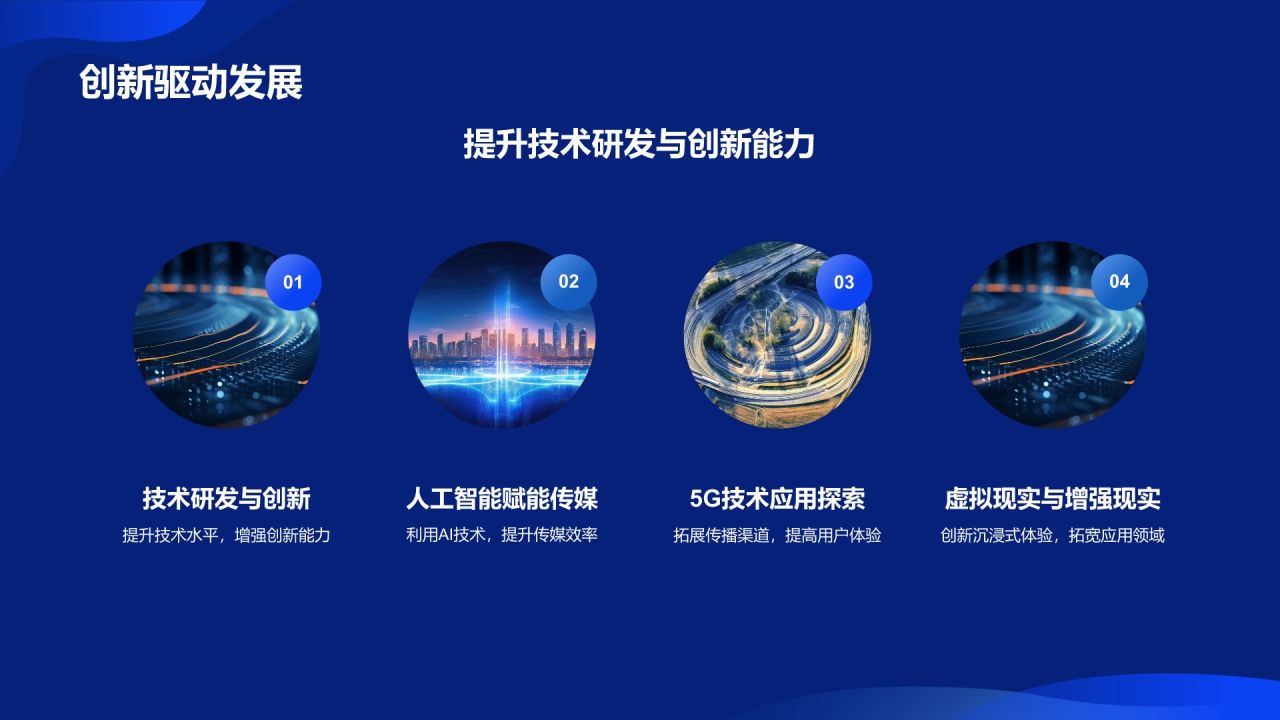 创新驱动发展

提升技术研发与创新能力

01

技术研发与创新

提升技术水平，增强创新能力

02

人工智能赋能传媒

利用AI技术，提升传媒效率

03

5G技术应用探索

拓展传播渠道，提高用户体验

04

虚拟现实与增强现实

创新沉浸式体验，拓宽应用领域